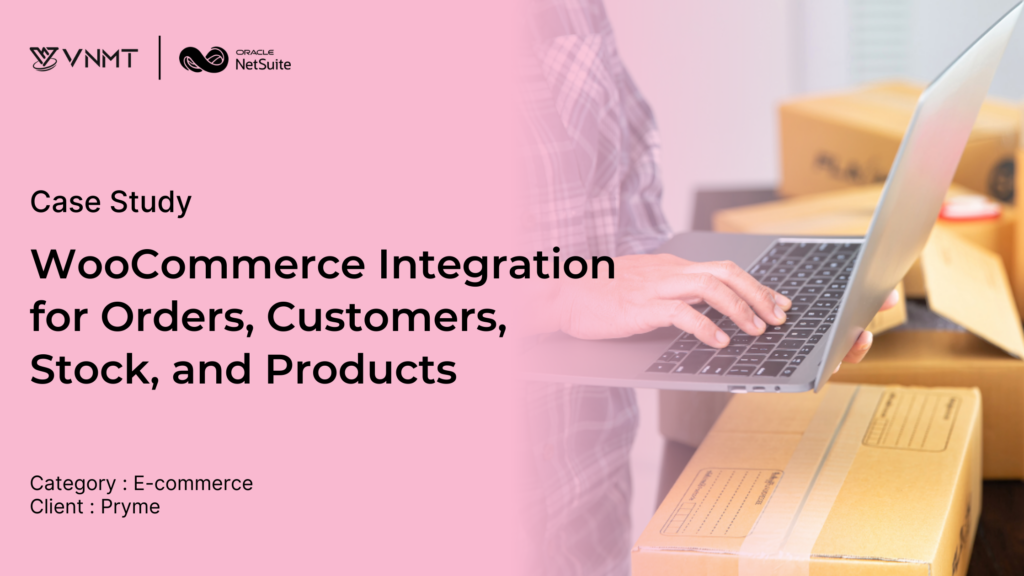 VNMT

ORACLE NetSuite

Case Study

WooCommerce Integration for Orders, Customers, Stock, and Products

Category : E-commerce
Client : Pryme